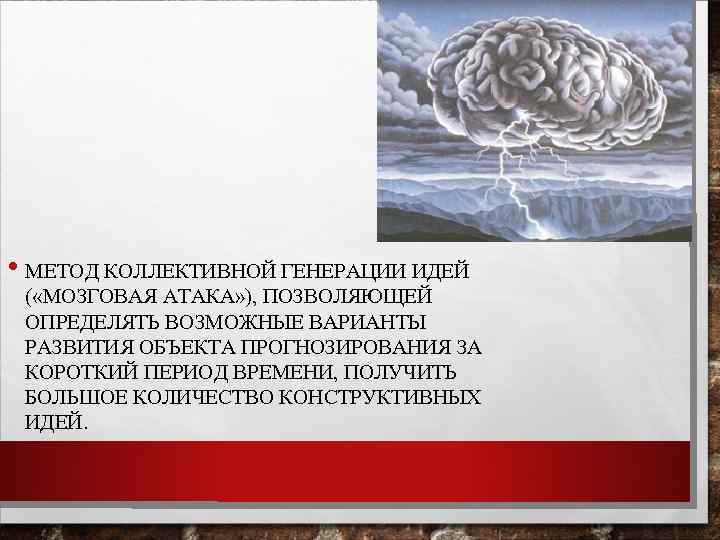 • МЕТОД КОЛЛЕКТИВНОЙ ГЕНЕРАЦИИ ИДЕЙ («МОЗГОВАЯ АТАКА»), ПОЗВОЛЯЮЩЕЙ ОПРЕДЕЛЯТЬ ВОЗМОЖНЫЕ ВАРИАНТЫ РАЗВИТИЯ ОБЪЕКТА ПРОГНОЗИРОВАНИЯ ЗА КОРОТКИЙ ПЕРИОД ВРЕМЕНИ, ПОЛУЧИТЬ БОЛЬШОЕ КОЛИЧЕСТВО КОНСТРУКТИВНЫХ ИДЕЙ.